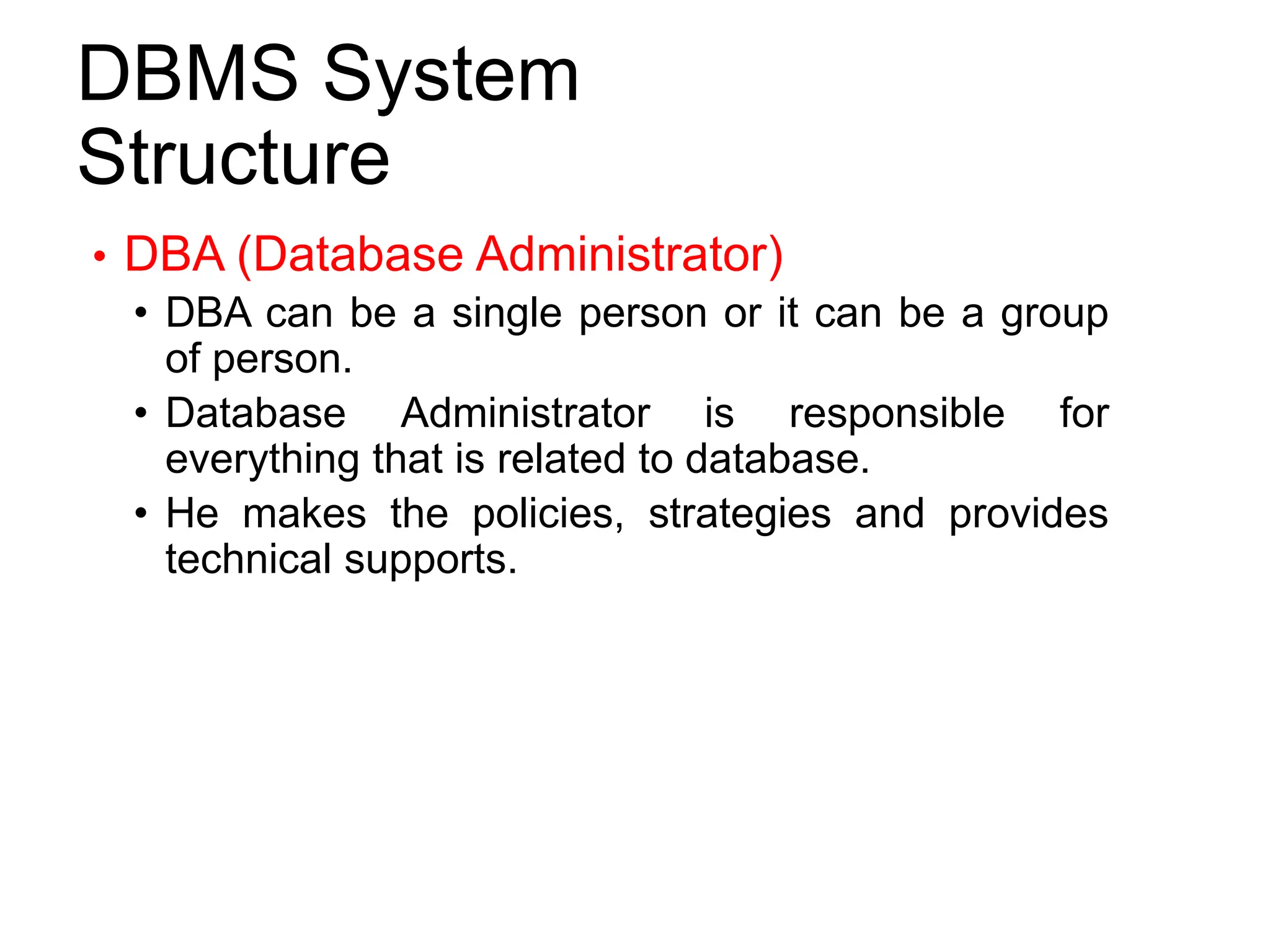 DBMS System Structure

• DBA (Database Administrator)
  • DBA can be a single person or it can be a group of person.
  • Database Administrator is responsible for everything that is related to database.
  • He makes the policies, strategies and provides technical supports.